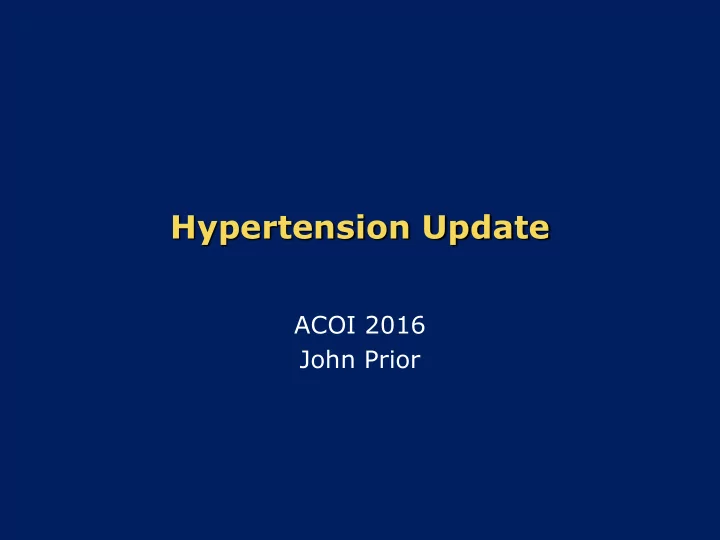 Hypertension Update

ACOI 2016
John Prior